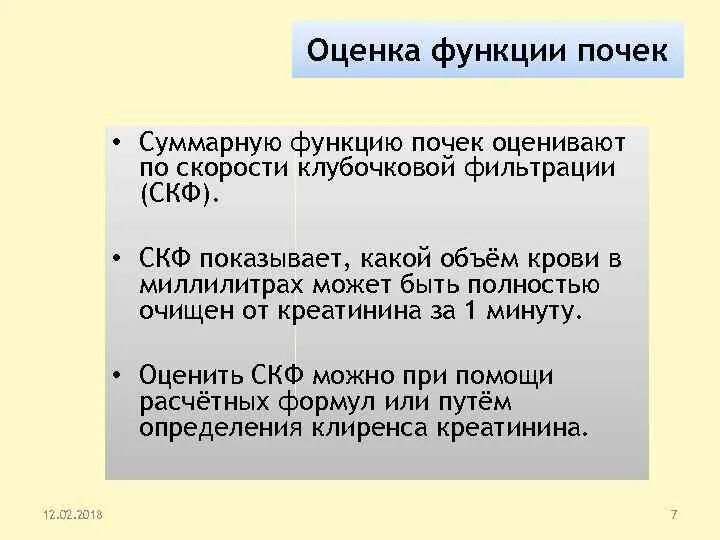 Оценка функции почек

• Суммарную функцию почек оценивают по скорости клубочковой фильтрации (СКФ).

• СКФ показывает, какой объём крови в миллилитрах может быть полностью очищен от креатинина за 1 минуту.

• Оценить СКФ можно при помощи расчётных формул или путём определения клиренса креатинина.

12.02.2018

7